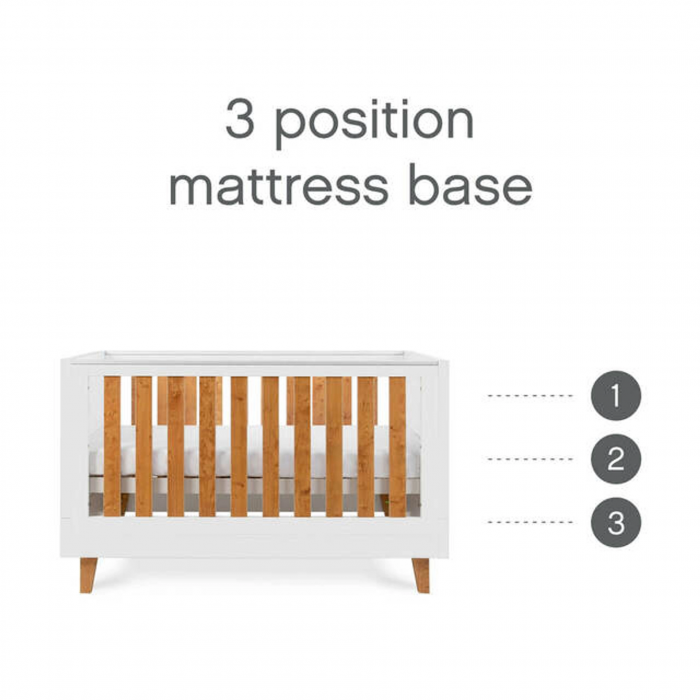 3 position mattress base

1

2

3